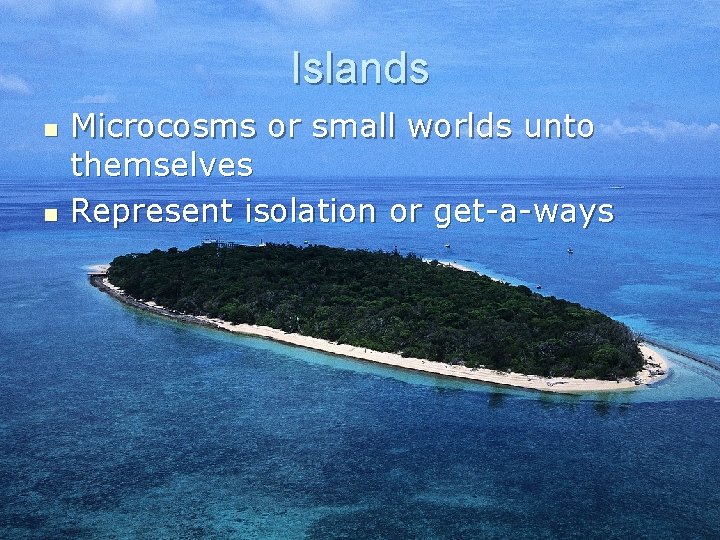 Islands

• Microcosms or small worlds unto themselves
• Represent isolation or get-a-ways